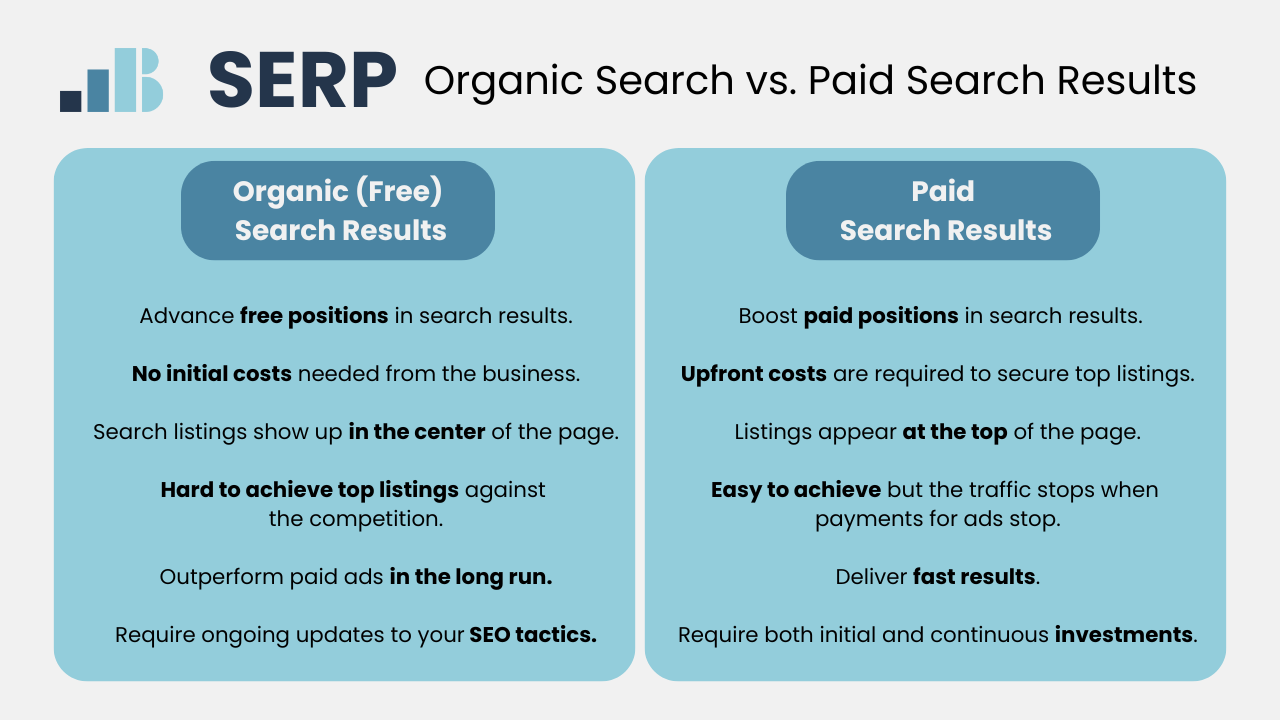 SERP Organic Search vs. Paid Search Results

Organic (Free) Search Results

Advance free positions in search results.

No initial costs needed from the business.

Search listings show up in the center of the page.

Hard to achieve top listings against the competition.

Outperform paid ads in the long run.

Require ongoing updates to your SEO tactics.

Paid Search Results

Boost paid positions in search results.

Upfront costs are required to secure top listings.

Listings appear at the top of the page.

Easy to achieve but the traffic stops when payments for ads stop.

Deliver fast results.

Require both initial and continuous investments.